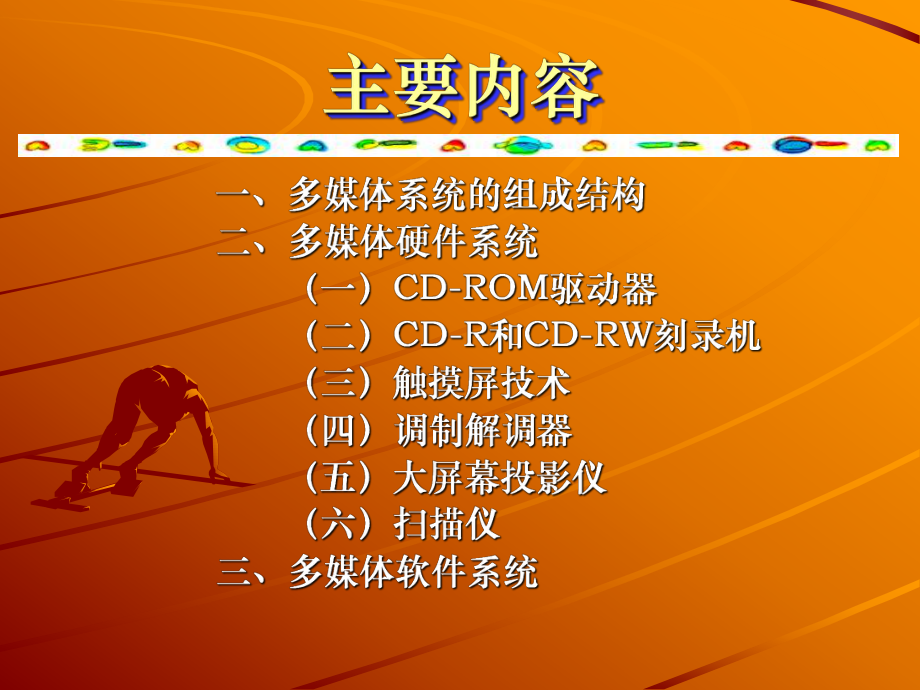 主要内容

一、多媒体系统的组成结构
二、多媒体硬件系统
（一）CD-ROM驱动器
（二）CD-R和CD-RW刻录机
（三）触摸屏技术
（四）调制解调器
（五）大屏幕投影仪
（六）扫描仪
三、多媒体软件系统